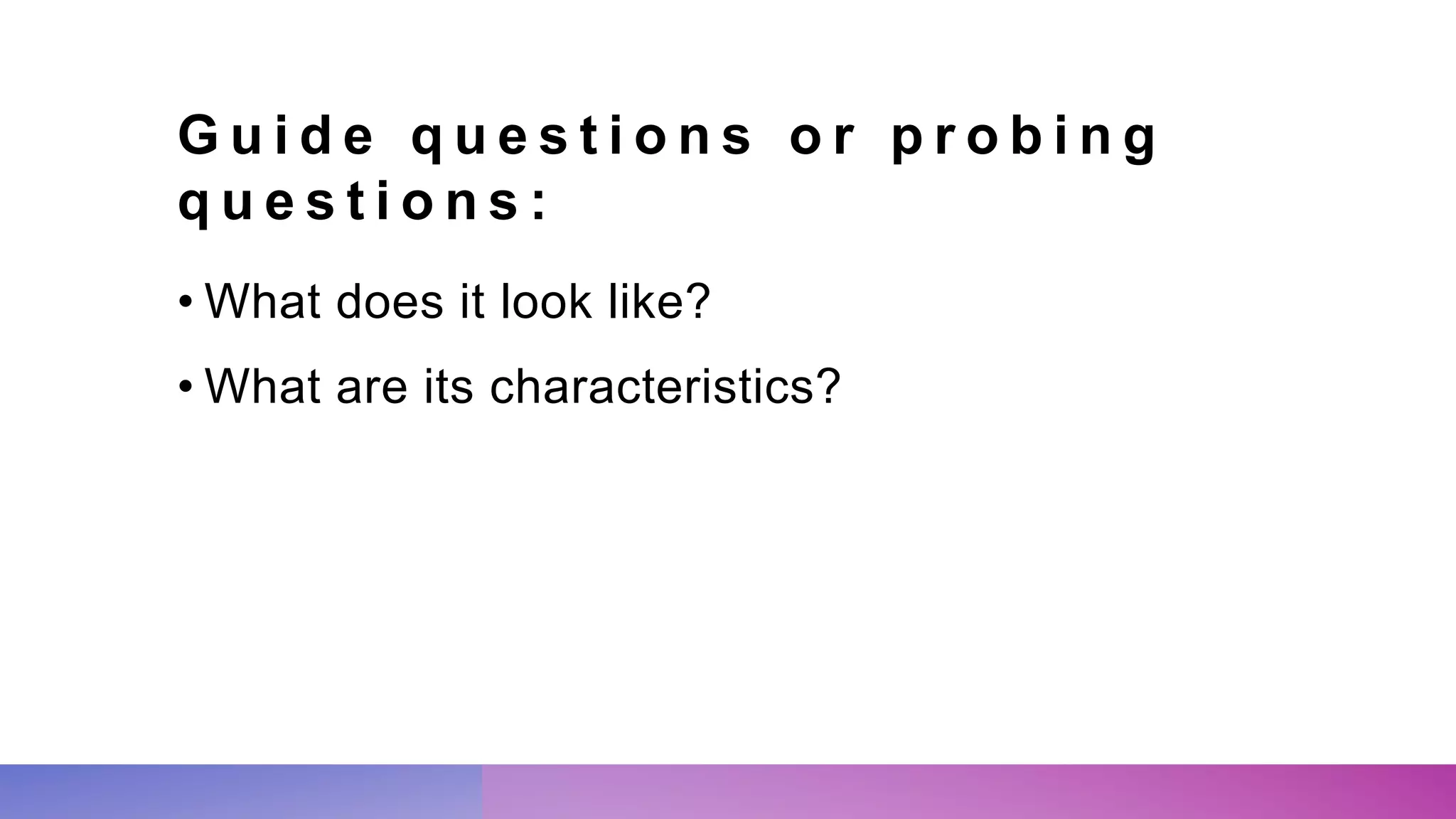 Guide questions or probing questions:

• What does it look like?

• What are its characteristics?